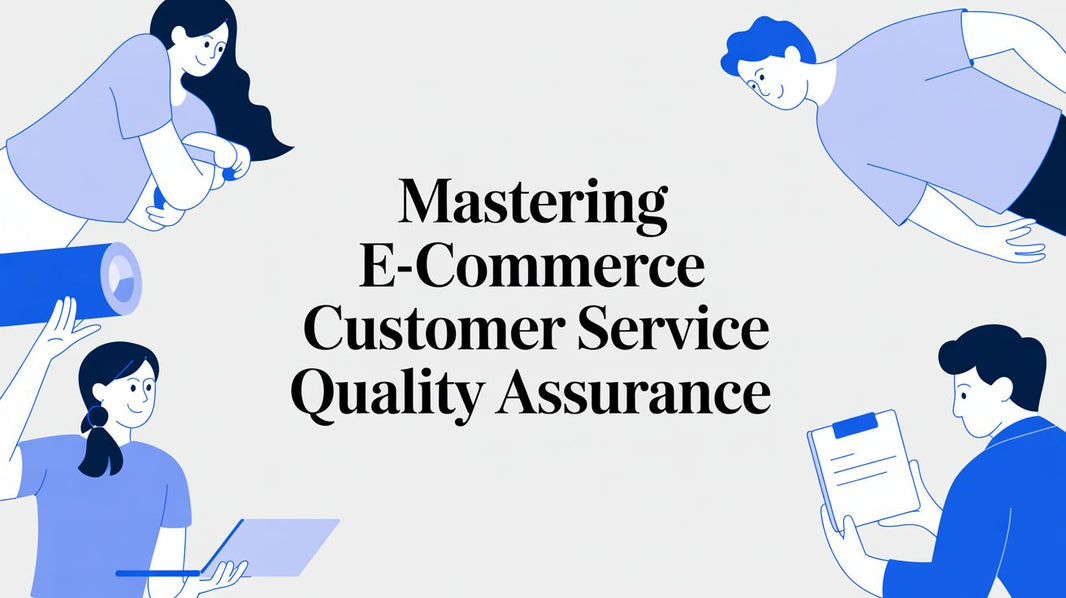 Mastering E-Commerce Customer Service Quality Assurance